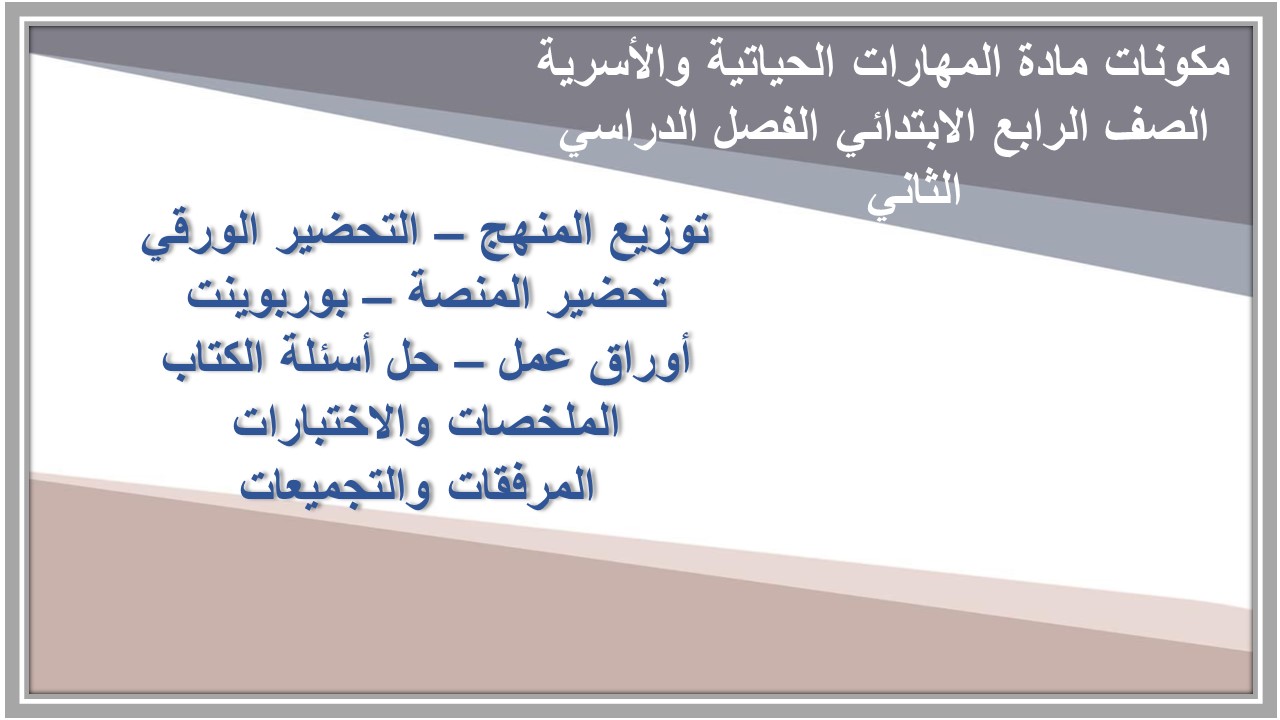 مكونات مادة المهارات الحياتية والأسرية الصف الرابع الابتدائي الفصل الدراسي الثاني

توزيع المنهج – التحضير الورقي
تحضير المنصة – بوربوينت
أوراق عمل – حل أسئلة الكتاب
الملخصات والاختبارات
المرفقات والتجميعات